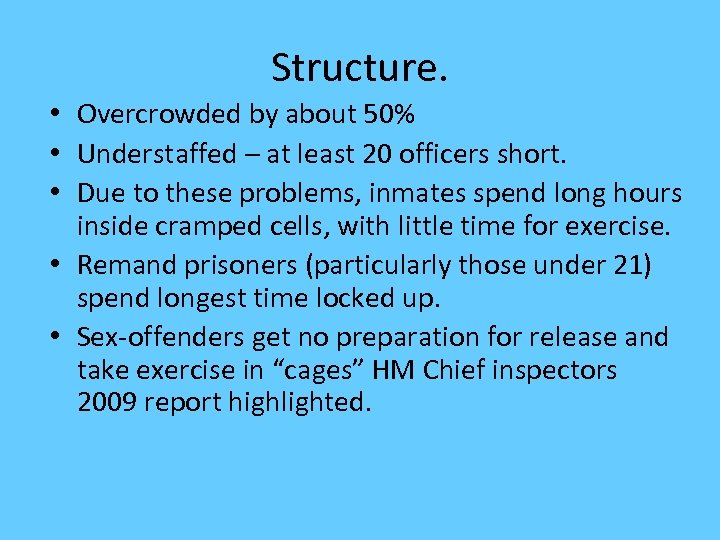 Structure.

• Overcrowded by about 50%
• Understaffed – at least 20 officers short.
• Due to these problems, inmates spend long hours inside cramped cells, with little time for exercise.
• Remand prisoners (particularly those under 21) spend longest time locked up.
• Sex-offenders get no preparation for release and take exercise in “cages” HM Chief inspectors 2009 report highlighted.